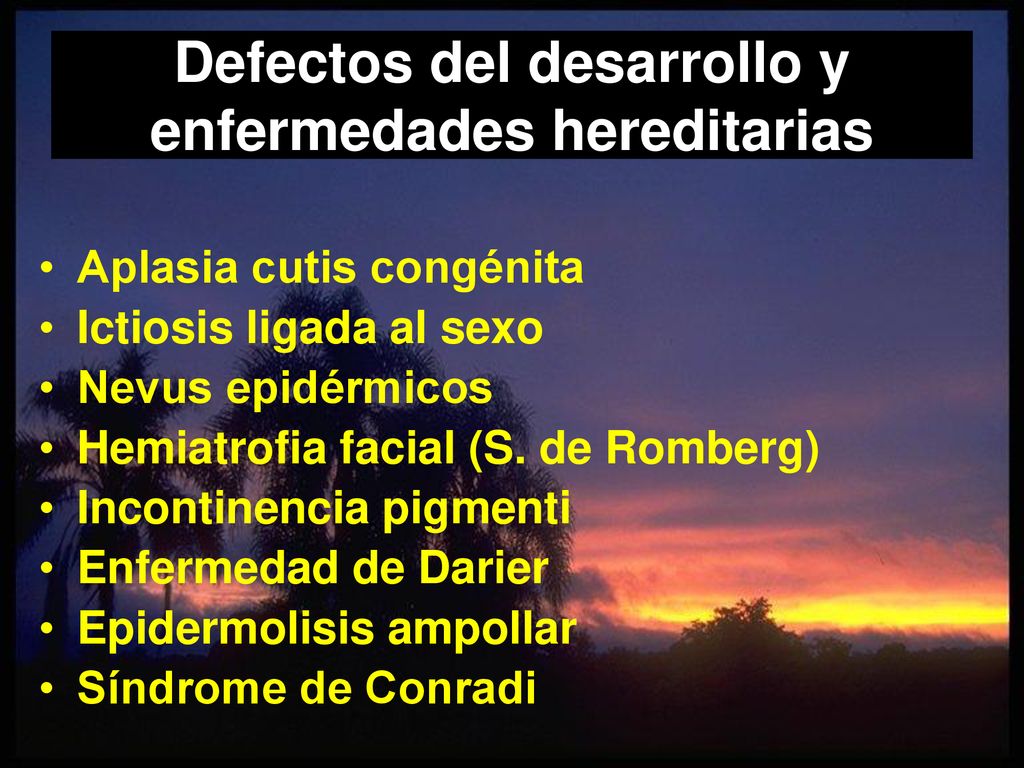 Defectos del desarrollo y enfermedades hereditarias

• Aplasia cutis congénita
• Ictiosis ligada al sexo
• Nevus epidérmicos
• Hemiatrofia facial (S. de Romberg)
• Incontinencia pigmenti
• Enfermedad de Darier
• Epidermolisis ampollar
• Síndrome de Conradi